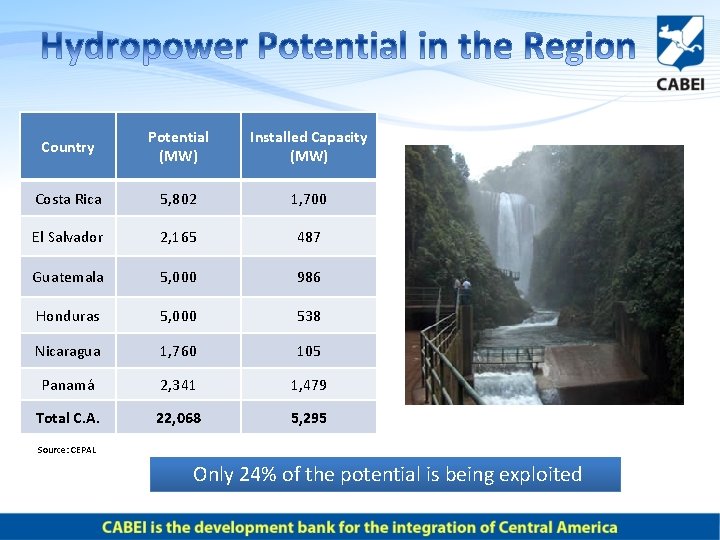 Hydropower Potential in the Region

CABEI

| Country | Potential (MW) | Installed Capacity (MW) |
|---|---|---|
| Costa Rica | 5,802 | 1,700 |
| El Salvador | 2,165 | 487 |
| Guatemala | 5,000 | 986 |
| Honduras | 5,000 | 538 |
| Nicaragua | 1,760 | 105 |
| Panamá | 2,341 | 1,479 |
| Total C.A. | 22,068 | 5,295 |

Source: CEPAL

Only 24% of the potential is being exploited

CABEI is the development bank for the integration of Central America